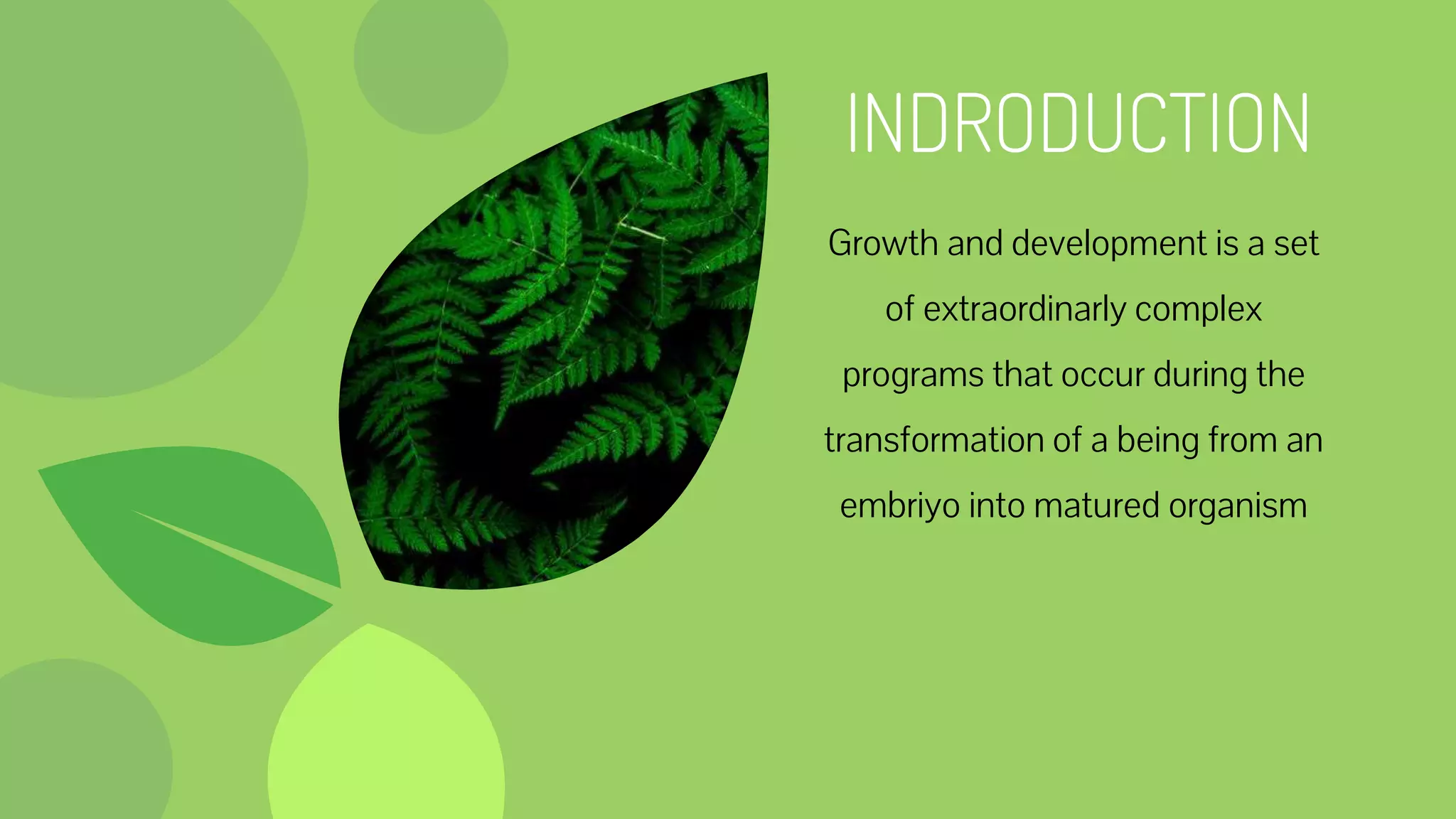 INDRODUCTION

Growth and development is a set of extraordinarly complex programs that occur during the transformation of a being from an embriyo into matured organism